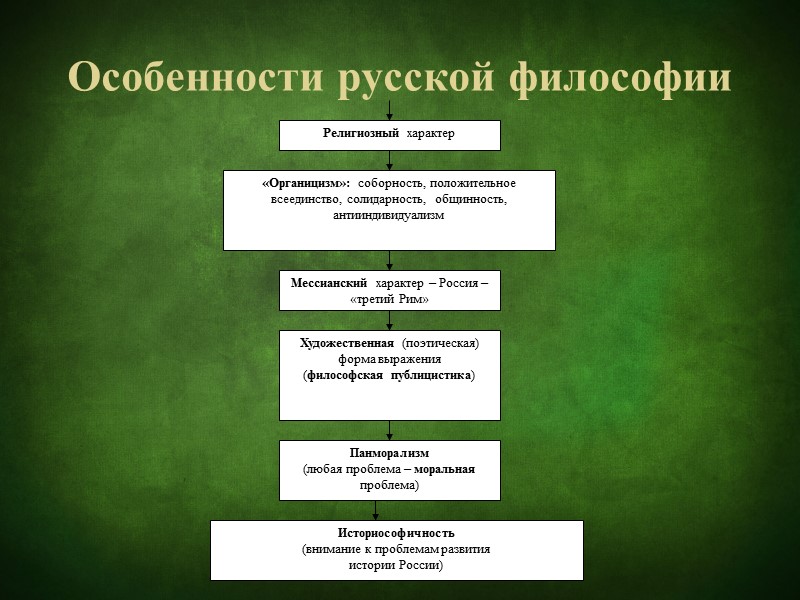 Особенности русской философии

Религиозный характер

«Органицизм»: соборность, положительное всеединство, солидарность, общинность, антииндивидуализм

Мессианский характер – Россия – «третий Рим»

Художественная (поэтическая) форма выражения (философская публицистика)

Панморализм (любая проблема – моральная проблема)

Историософичность (внимание к проблемам развития истории России)